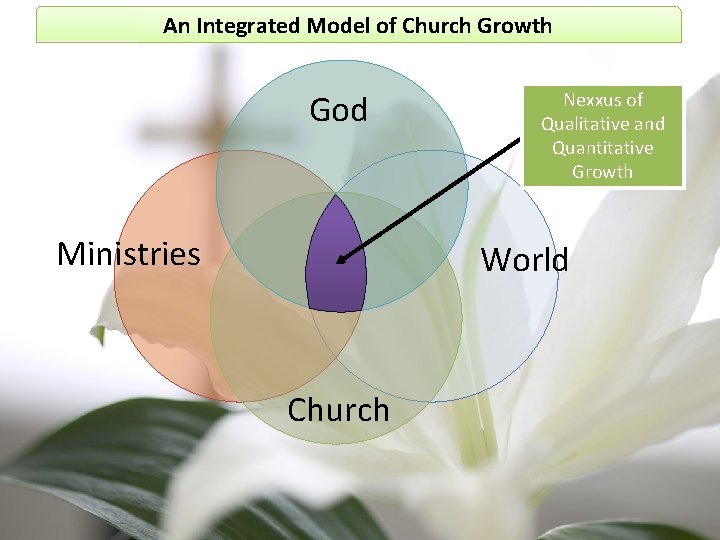 An Integrated Model of Church Growth

God

Nexxus of Qualitative and Quantitative Growth

Ministries

World

Church